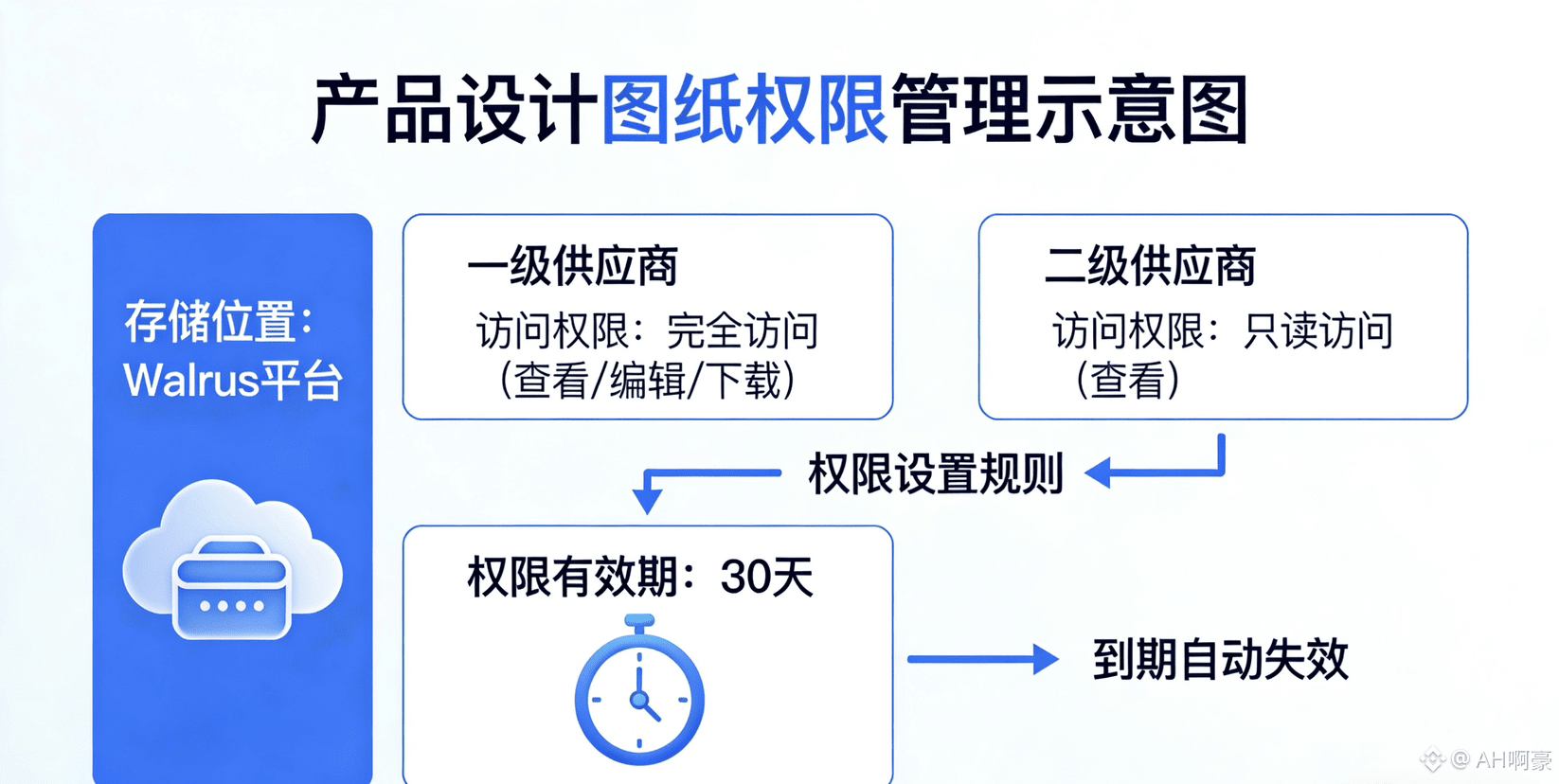 产品设计图纸权限管理示意图

存储位置：
Walrus平台

一级供应商
访问权限：完全访问
（查看/编辑/下载）

二级供应商
访问权限：只读访问
（查看）

权限设置规则

权限有效期：30天

到期自动失效

@ AH啊豪